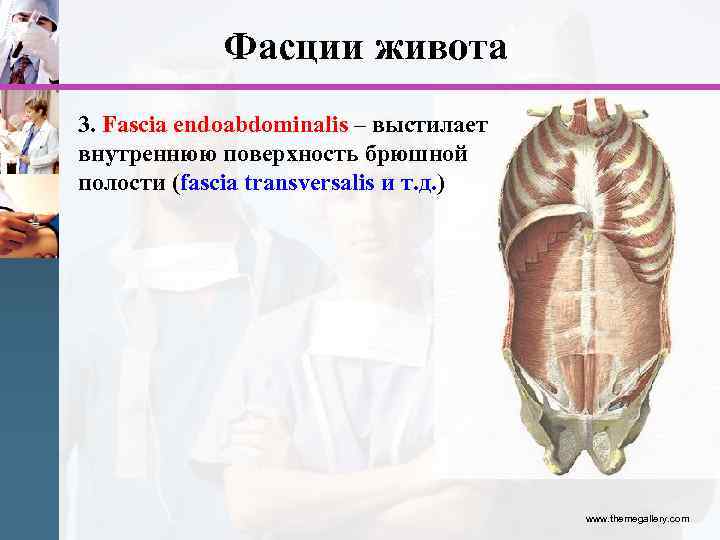 Фасции живота

3. Fascia endoabdominalis – выстилает внутреннюю поверхность брюшной полости (fascia transversalis и т.д.)

www.themegallery.com